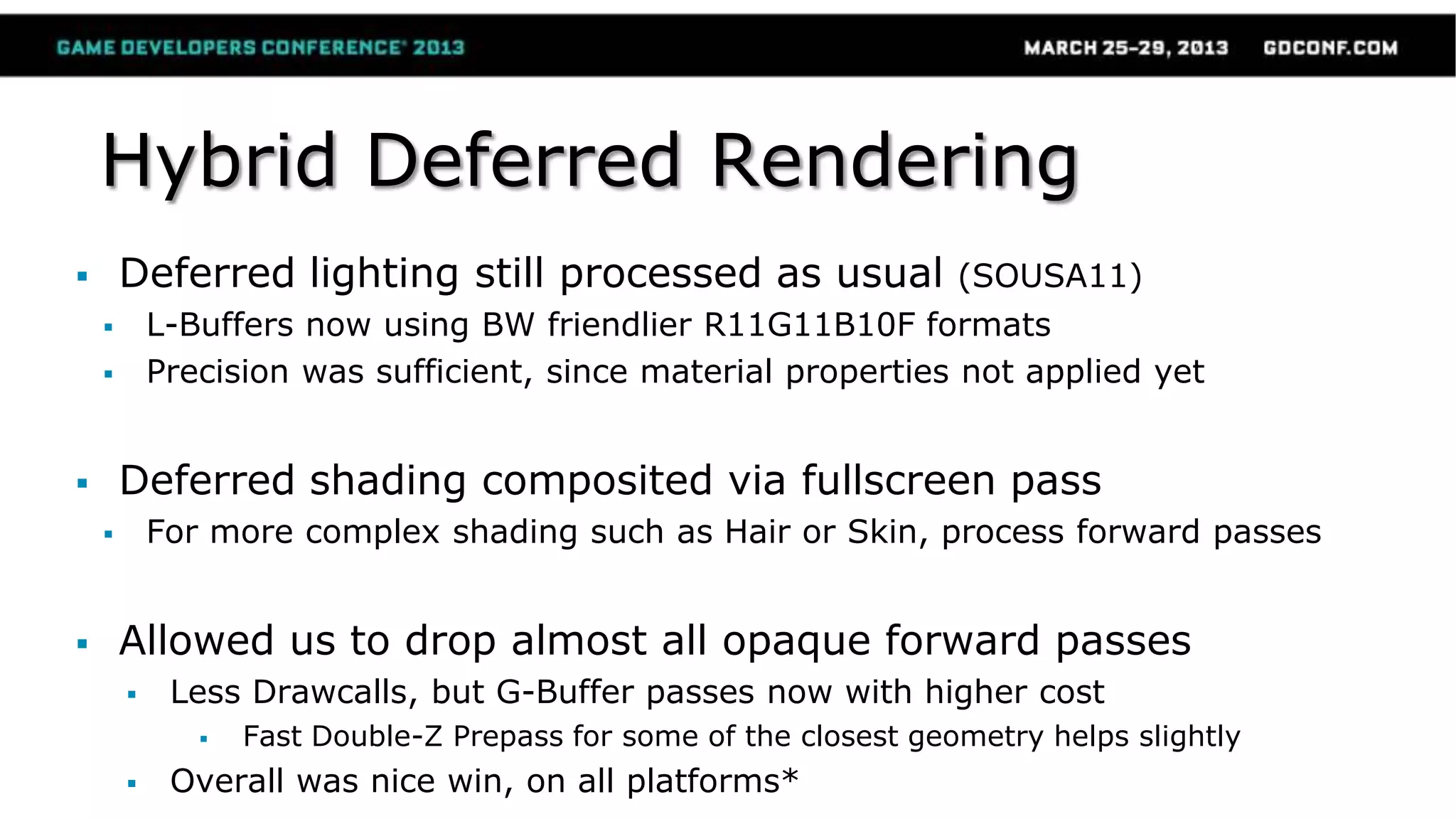 GAME DEVELOPERS CONFERENCE® 2013 MARCH 25-29, 2013 GDCONF.COM

Hybrid Deferred Rendering

▪ Deferred lighting still processed as usual (SOUSA11)
▪ L-Buffers now using BW friendlier R11G11B10F formats
▪ Precision was sufficient, since material properties not applied yet

▪ Deferred shading composited via fullscreen pass
▪ For more complex shading such as Hair or Skin, process forward passes

▪ Allowed us to drop almost all opaque forward passes
▪ Less Drawcalls, but G-Buffer passes now with higher cost
▪ Fast Double-Z Prepass for some of the closest geometry helps slightly
▪ Overall was nice win, on all platforms*